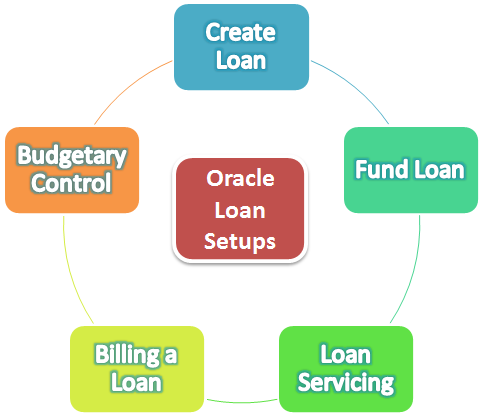 Create Loan

Fund Loan

Loan Servicing

Billing a Loan

Budgetary Control

Oracle Loan Setups